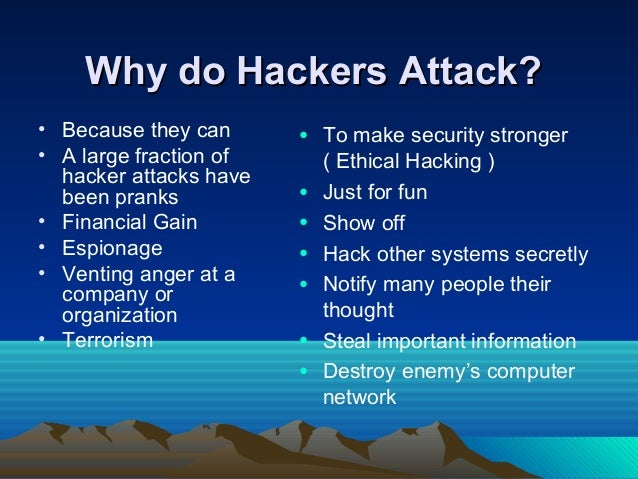 Why do Hackers Attack?

• Because they can
• A large fraction of hacker attacks have been pranks
• Financial Gain
• Espionage
• Venting anger at a company or organization
• Terrorism

• To make security stronger ( Ethical Hacking )
• Just for fun
• Show off
• Hack other systems secretly
• Notify many people their thought
• Steal important information
• Destroy enemy's computer network